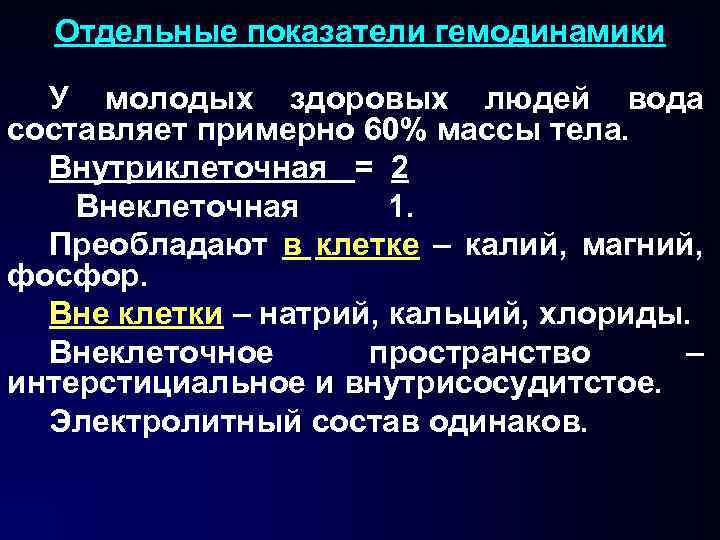 Отдельные показатели гемодинамики

У молодых здоровых людей вода составляет примерно 60% массы тела.

Внутриклеточная = 2

Внеклеточная 1.

Преобладают в клетке – калий, магний, фосфор.

Вне клетки – натрий, кальций, хлориды.

Внеклеточное пространство – интерстициальное и внутрисосудитстое.

Электролитный состав одинаков.